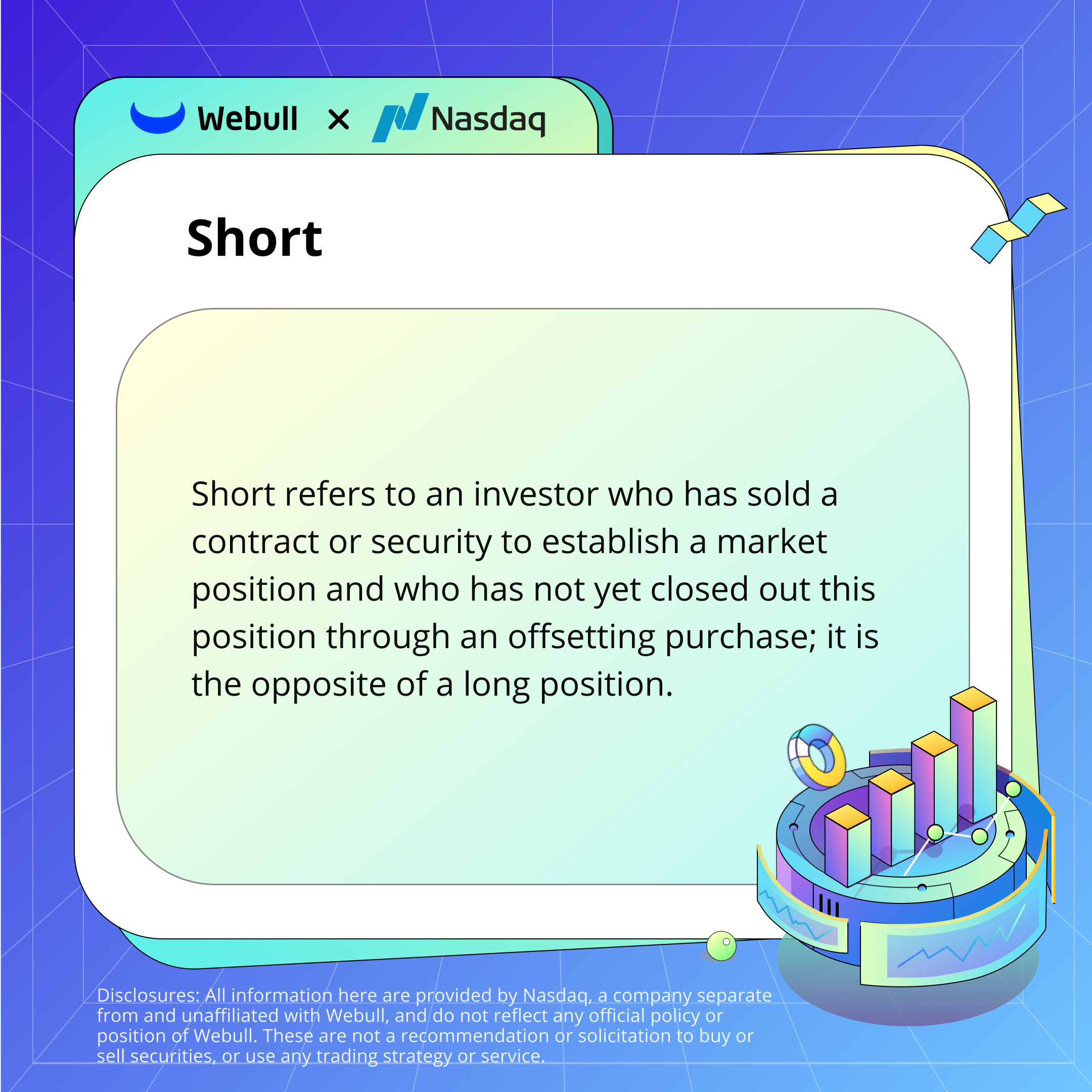 Webull × Nasdaq

Short

Short refers to an investor who has sold a contract or security to establish a market position and who has not yet closed out this position through an offsetting purchase; it is the opposite of a long position.

Disclosures: All information here are provided by Nasdaq, a company separate from and unaffiliated with Webull, and do not reflect any official policy or position of Webull. These are not a recommendation or solicitation to buy or sell securities, or use any trading strategy or service.